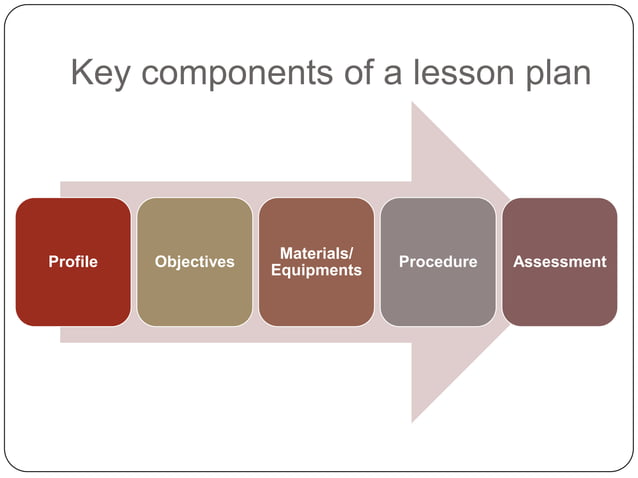 Key components of a lesson plan

Profile

Objectives

Materials/ Equipments

Procedure

Assessment